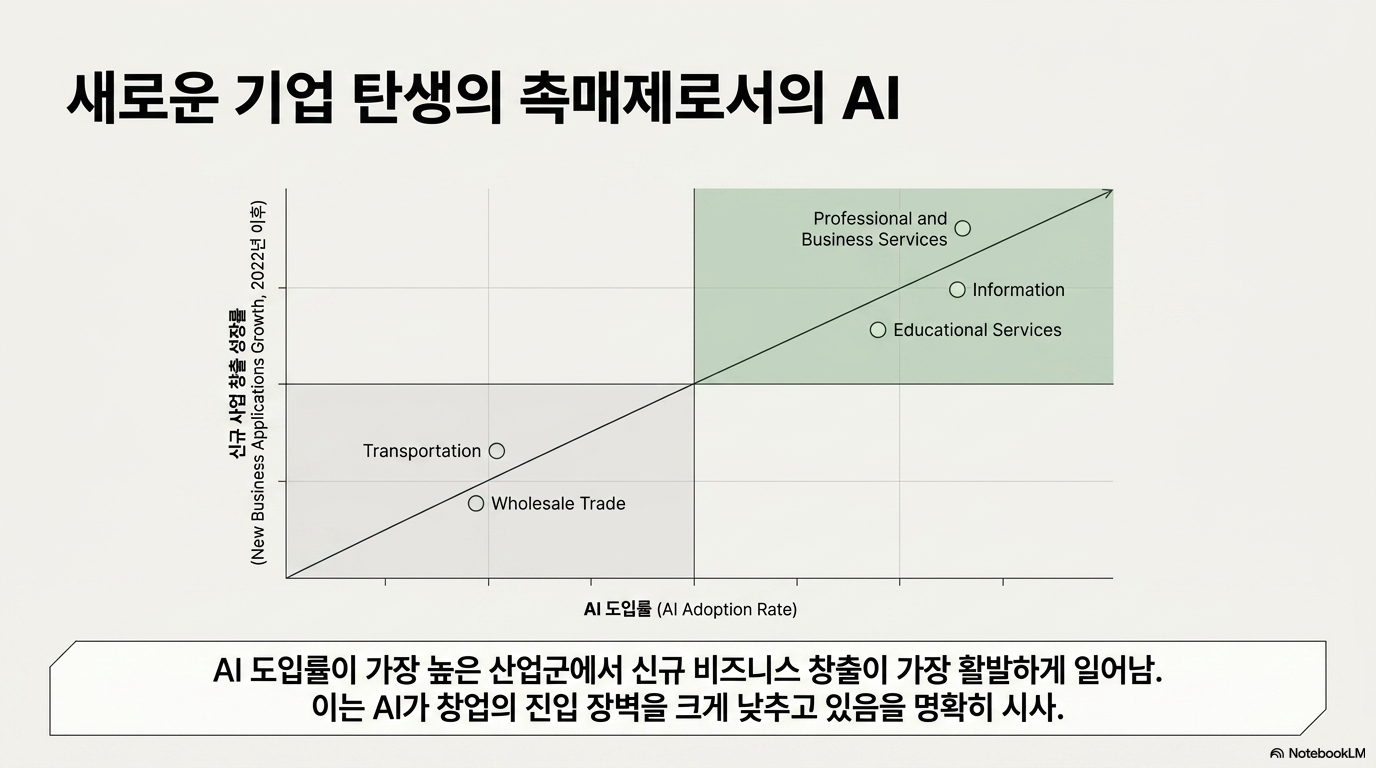 새로운 기업 탄생의 촉매제로서의 AI

신규 사업 창출 성장률
(New Business Applications Growth, 2022년 이후)

Professional and Business Services
Information
Educational Services
Transportation
Wholesale Trade

AI 도입률 (AI Adoption Rate)

AI 도입률이 가장 높은 산업군에서 신규 비즈니스 창출이 가장 활발하게 일어남.
이는 AI가 창업의 진입 장벽을 크게 낮추고 있음을 명확히 시사.

NotebookLM